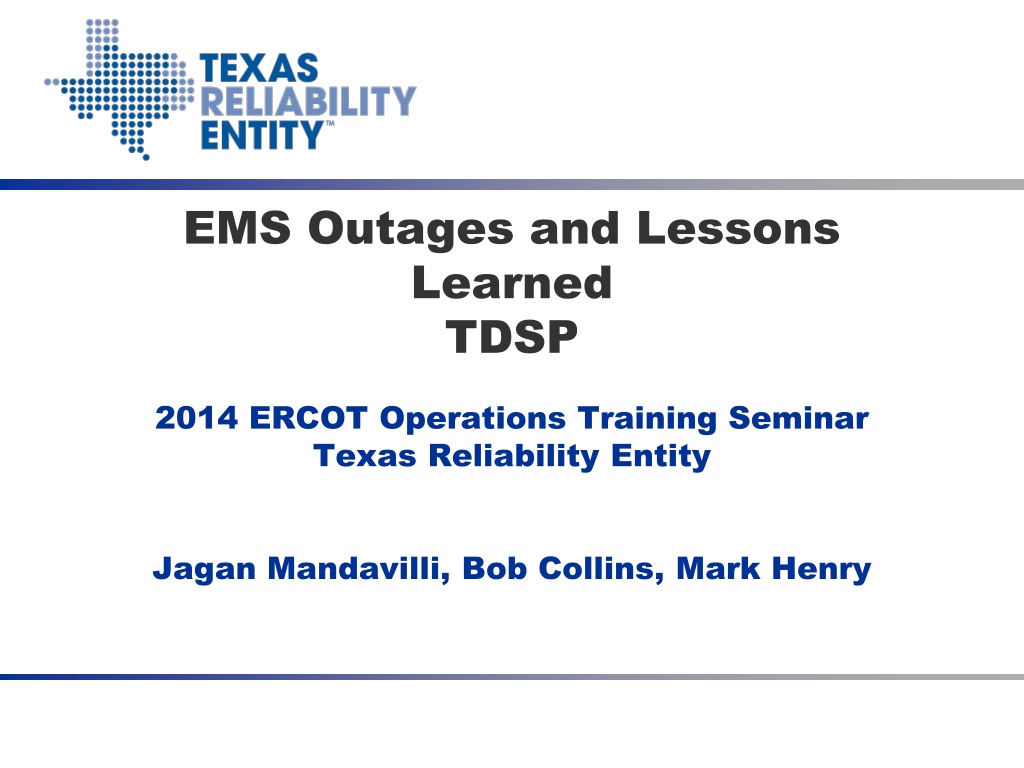 TEXAS RELIABILITY ENTITY™

EMS Outages and Lessons Learned
TDSP

2014 ERCOT Operations Training Seminar
Texas Reliability Entity

Jagan Mandavilli, Bob Collins, Mark Henry